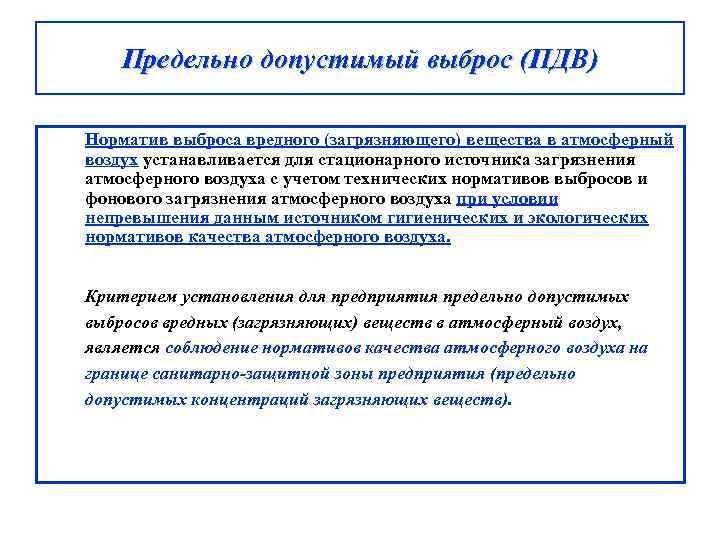 Предельно допустимый выброс (ПДВ)

Норматив выброса вредного (загрязняющего) вещества в атмосферный воздух устанавливается для стационарного источника загрязнения атмосферного воздуха с учетом технических нормативов выбросов и фонового загрязнения атмосферного воздуха при условии непревышения данным источником гигиенических и экологических нормативов качества атмосферного воздуха.

Критерием установления для предприятия предельно допустимых выбросов вредных (загрязняющих) веществ в атмосферный воздух, является соблюдение нормативов качества атмосферного воздуха на границе санитарно-защитной зоны предприятия (предельно допустимых концентраций загрязняющих веществ).